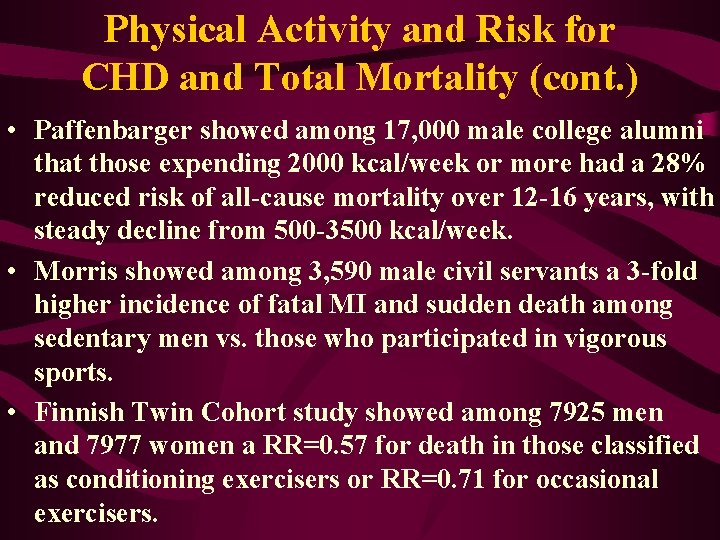 Physical Activity and Risk for CHD and Total Mortality (cont.)

• Paffenbarger showed among 17,000 male college alumni that those expending 2000 kcal/week or more had a 28% reduced risk of all-cause mortality over 12-16 years, with steady decline from 500-3500 kcal/week.

• Morris showed among 3,590 male civil servants a 3-fold higher incidence of fatal MI and sudden death among sedentary men vs. those who participated in vigorous sports.

• Finnish Twin Cohort study showed among 7925 men and 7977 women a RR=0.57 for death in those classified as conditioning exercisers or RR=0.71 for occasional exercisers.